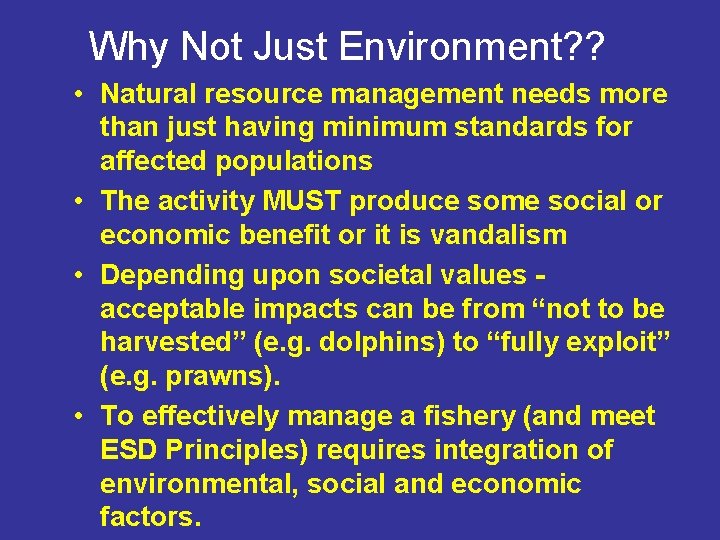 Why Not Just Environment??

• Natural resource management needs more than just having minimum standards for affected populations

• The activity MUST produce some social or economic benefit or it is vandalism

• Depending upon societal values - acceptable impacts can be from “not to be harvested” (e.g. dolphins) to “fully exploit” (e.g. prawns).

• To effectively manage a fishery (and meet ESD Principles) requires integration of environmental, social and economic factors.